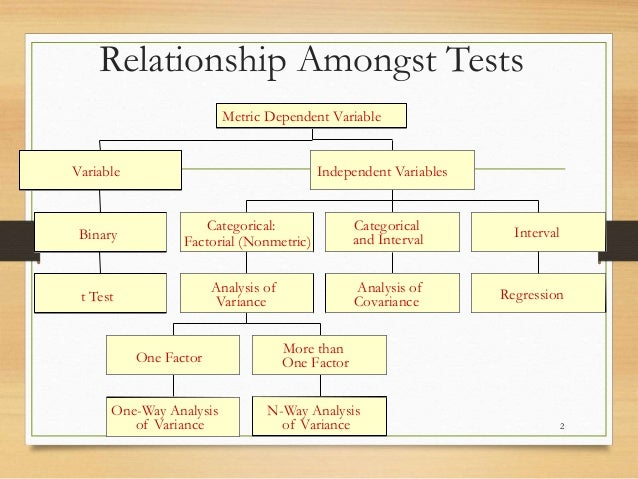 Relationship Amongst Tests

Metric Dependent Variable

Variable

Independent Variables

Binary

Categorical: Factorial (Nonmetric)

Categorical and Interval

Interval

t Test

Analysis of Variance

Analysis of Covariance

Regression

One Factor

More than One Factor

One-Way Analysis of Variance

N-Way Analysis of Variance

2